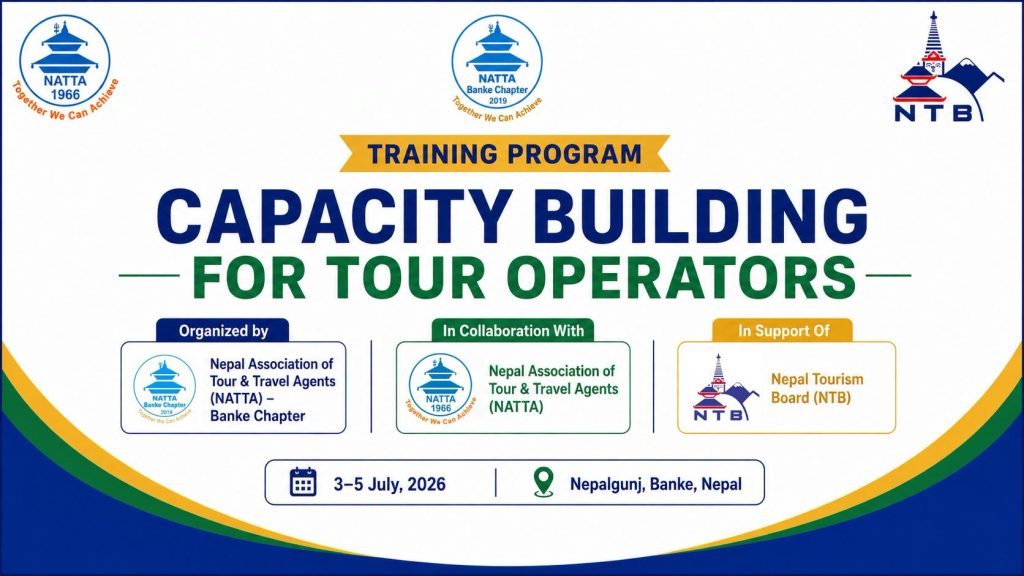 NATTA
1966
Together We Can Achieve

NATTA
Banke Chapter
2019
Together We Can Achieve

NTB

TRAINING PROGRAM

CAPACITY BUILDING

FOR TOUR OPERATORS

Organized by

NATTA
Banke Chapter
2019
Together We Can Achieve

Nepal Association of Tour & Travel Agents (NATTA) – Banke Chapter

In Collaboration With

NATTA
1966
Together We Can Achieve

Nepal Association of Tour & Travel Agents (NATTA)

In Support Of

NTB

Nepal Tourism Board (NTB)

3–5 July, 2026

Nepalgunj, Banke, Nepal